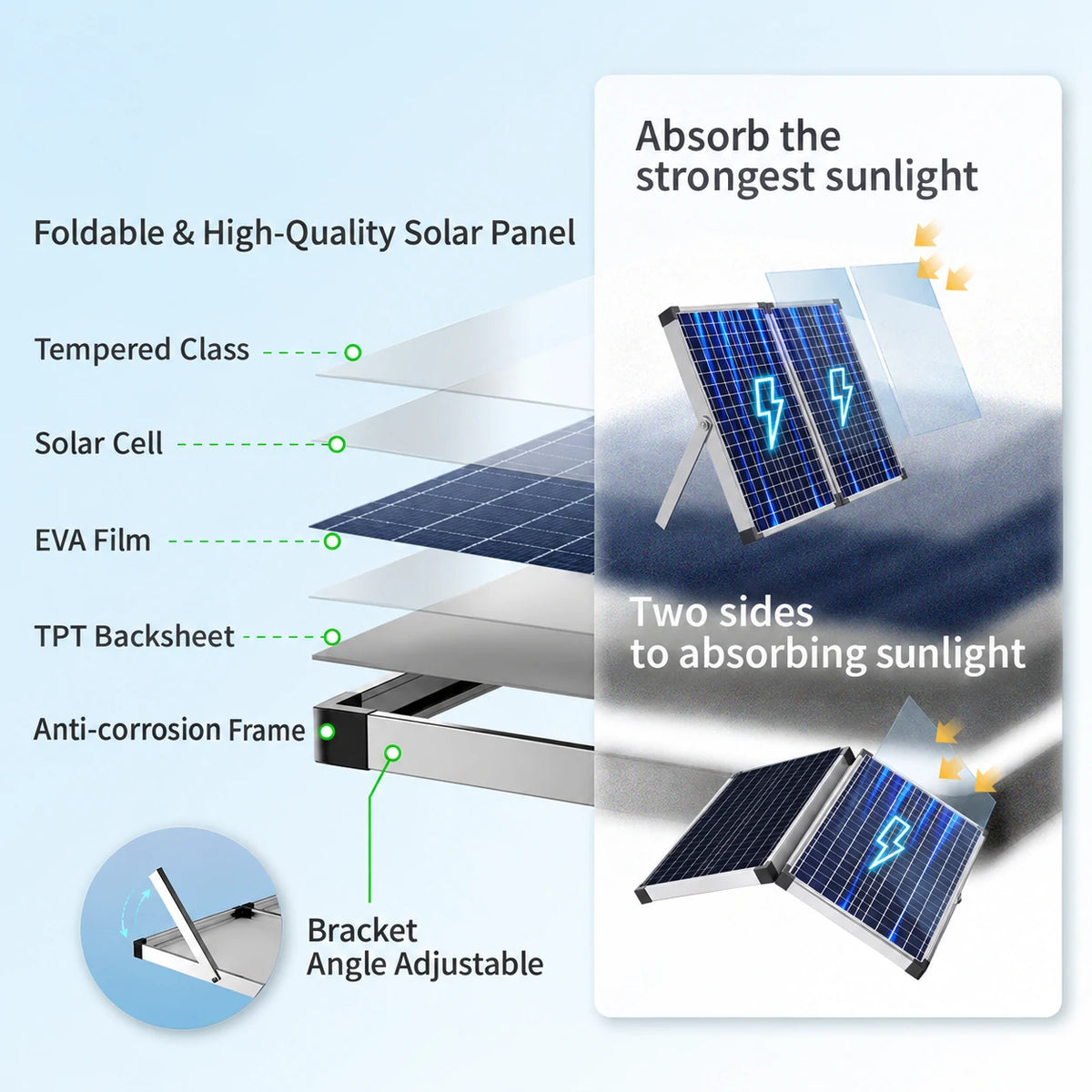 Foldable & High-Quality Solar Panel

Tempered Class

Solar Cell

EVA Film

TPT Backsheet

Anti-corrosion Frame

Bracket
Angle Adjustable

Absorb the strongest sunlight

Two sides to absorbing sunlight